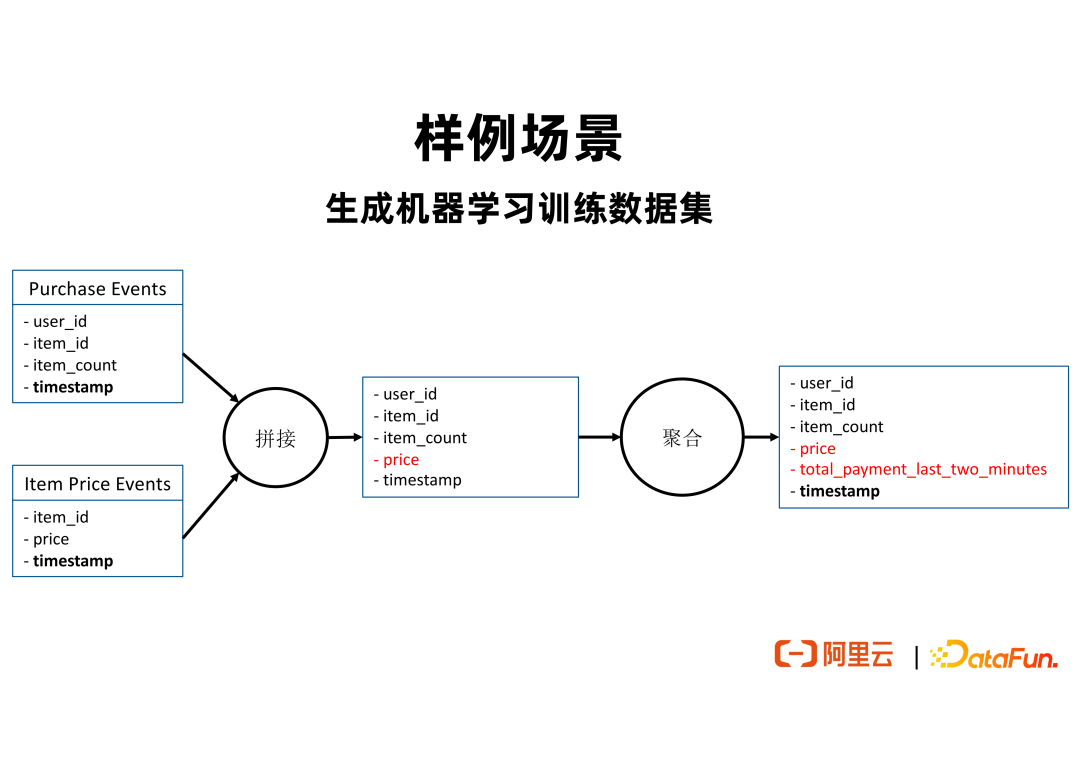 样例场景

生成机器学习训练数据集

Purchase Events

- user_id
- item_id
- item_count
- timestamp

Item Price Events

- item_id
- price
- timestamp

拼接

- user_id
- item_id
- item_count
- price
- timestamp

聚合

- user_id
- item_id
- item_count
- price
- total_payment_last_two_minutes
- timestamp

阿里云 | DataFun.